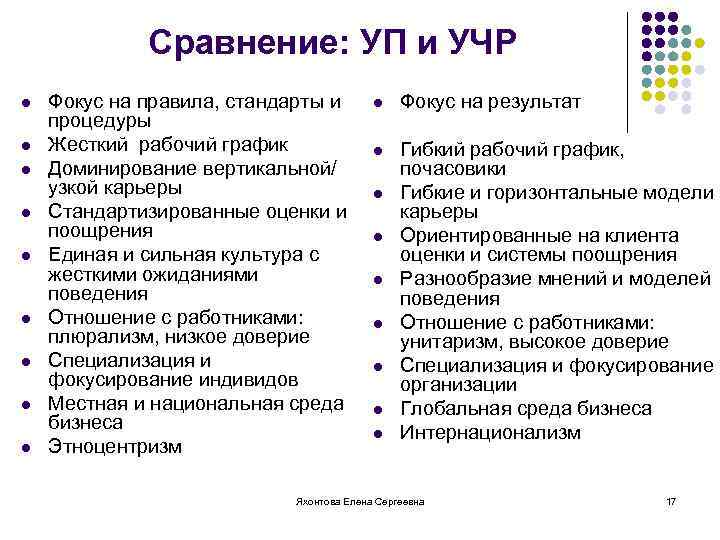 Сравнение: УП и УЧР

- Фокус на правила, стандарты и процедуры
- Жесткий рабочий график
- Доминирование вертикальной/ узкой карьеры
- Стандартизированные оценки и поощрения
- Единая и сильная культура с жесткими ожиданиями поведения
- Отношение с работниками: плюрализм, низкое доверие
- Специализация и фокусирование индивидов
- Местная и национальная среда бизнеса
- Этноцентризм

- Фокус на результат
- Гибкий рабочий график, почасовики
- Гибкие и горизонтальные модели карьеры
- Ориентированные на клиента оценки и системы поощрения
- Разнообразие мнений и моделей поведения
- Отношение с работниками: унитаризм, высокое доверие
- Специализация и фокусирование организации
- Глобальная среда бизнеса
- Интернационализм

Яхонтова Елена Сергеевна

17